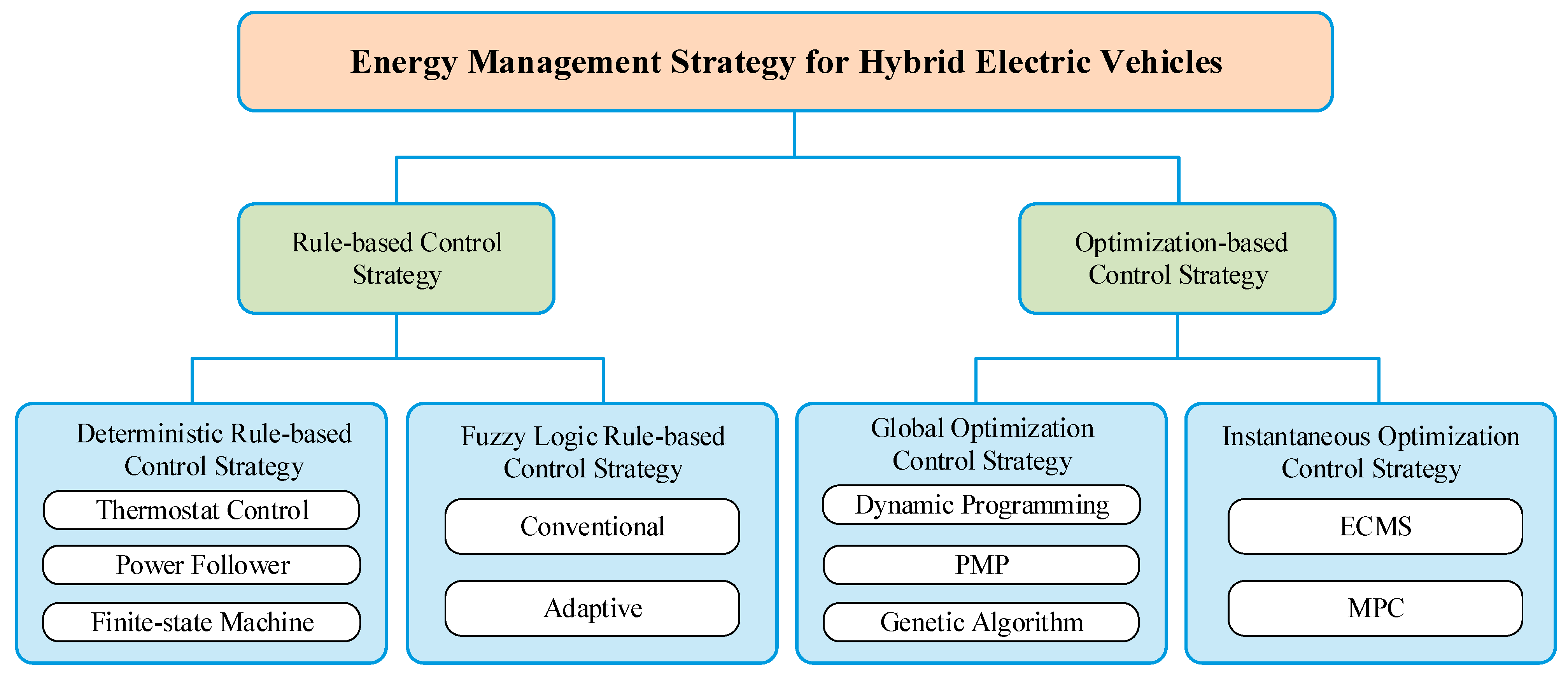 Energy Management Strategy for Hybrid Electric Vehicles

Rule-based Control Strategy

Optimization-based Control Strategy

Deterministic Rule-based Control Strategy

Thermostat Control

Power Follower

Finite-state Machine

Fuzzy Logic Rule-based Control Strategy

Conventional

Adaptive

Global Optimization Control Strategy

Dynamic Programming

PMP

Genetic Algorithm

Instantaneous Optimization Control Strategy

ECMS

MPC